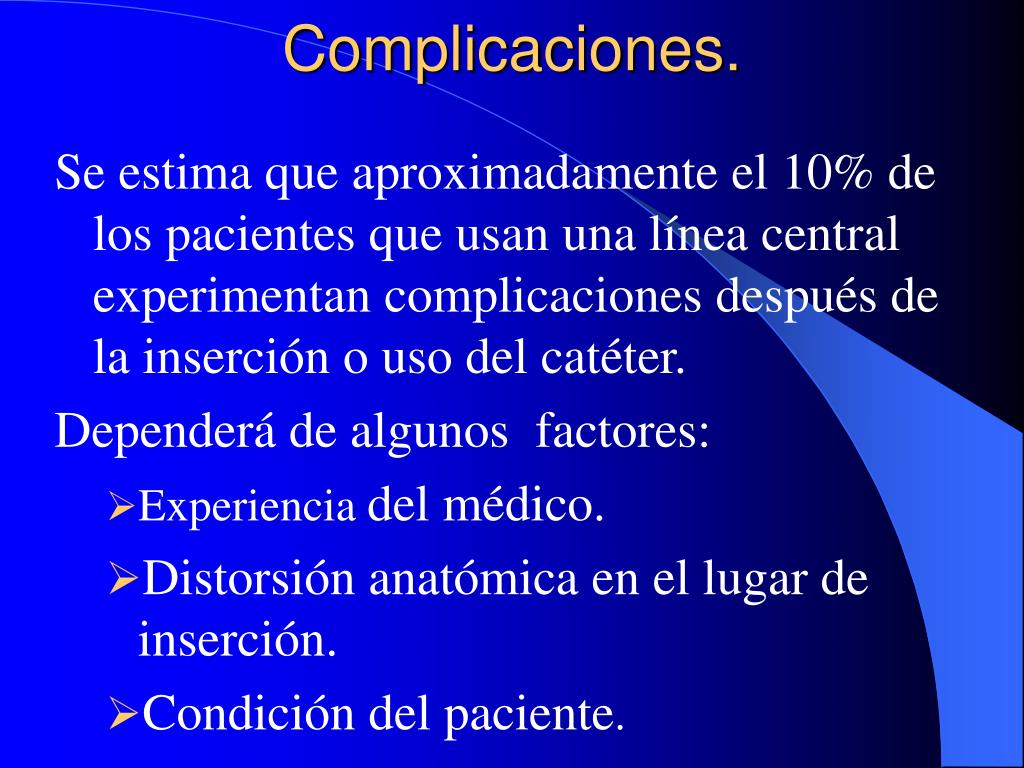 Complicaciones.

Se estima que aproximadamente el 10% de los pacientes que usan una línea central experimentan complicaciones después de la inserción o uso del catéter.

Dependerá de algunos factores:

➢Experiencia del médico.

➢Distorsión anatómica en el lugar de inserción.

➢Condición del paciente.